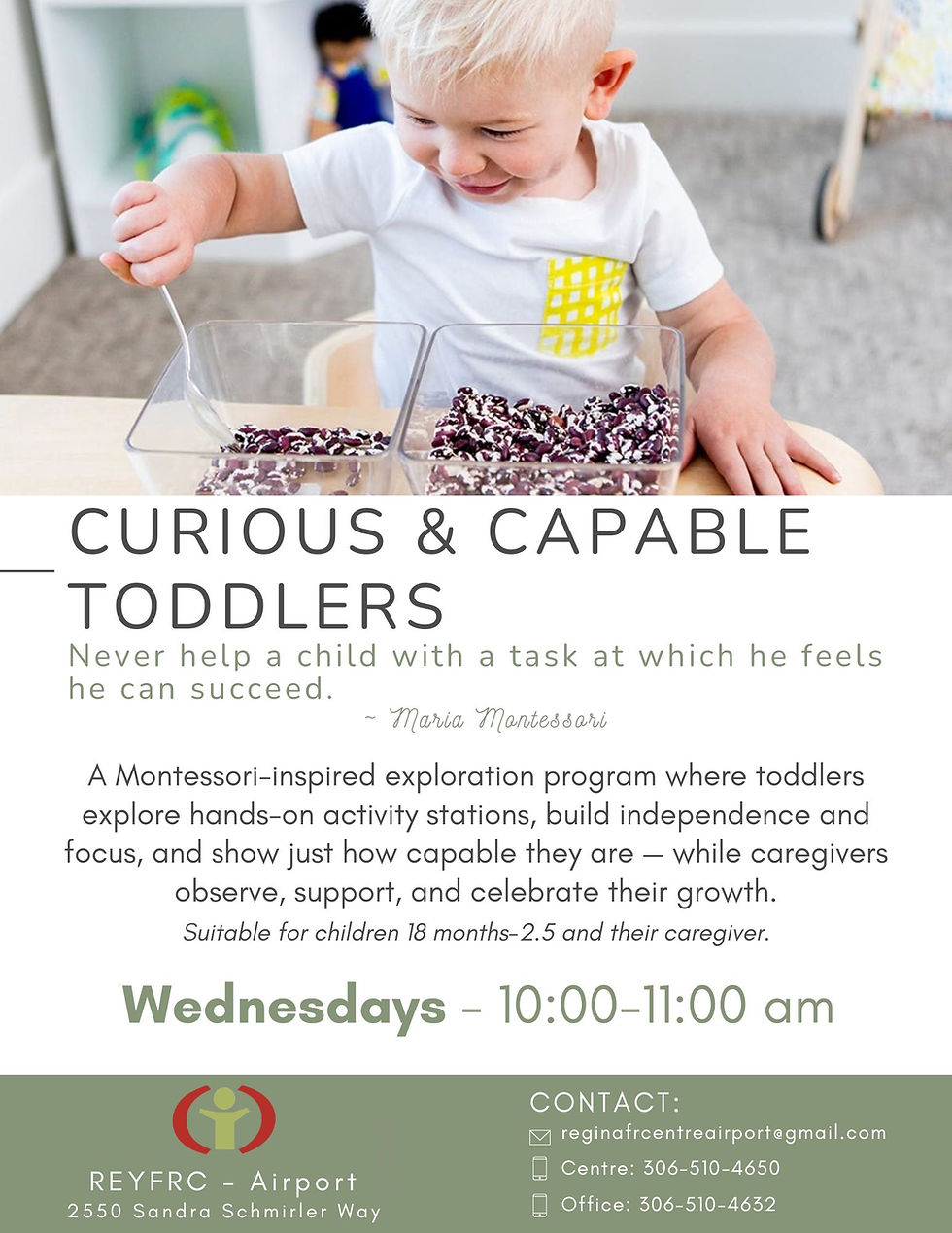 CURIOUS & CAPABLE TODDLERS

Never help a child with a task at which he feels he can succeed.

~ Maria Montessori

A Montessori-inspired exploration program where toddlers explore hands-on activity stations, build independence and focus, and show just how capable they are — while caregivers observe, support, and celebrate their growth.

Suitable for children 18 months-2.5 and their caregiver.

Wednesdays - 10:00-11:00 am

REYFRC - Airport
2550 Sandra Schmirler Way

CONTACT:
reginafrcentreairport@gmail.com
Centre: 306-510-4650
Office: 306-510-4632